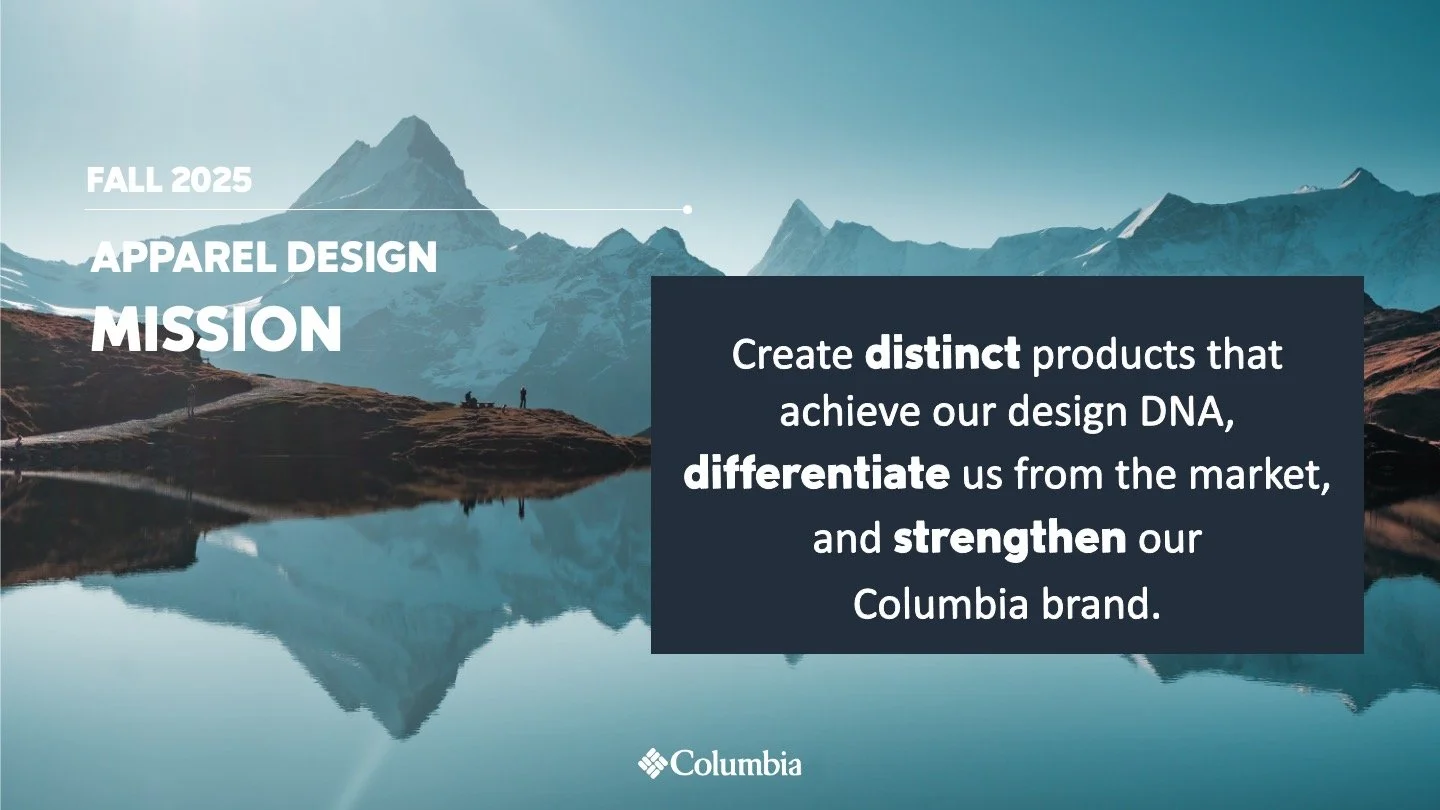 FALL 2025

APPAREL DESIGN

MISSION

Create distinct products that achieve our design DNA, differentiate us from the market, and strengthen our Columbia brand.

Columbia